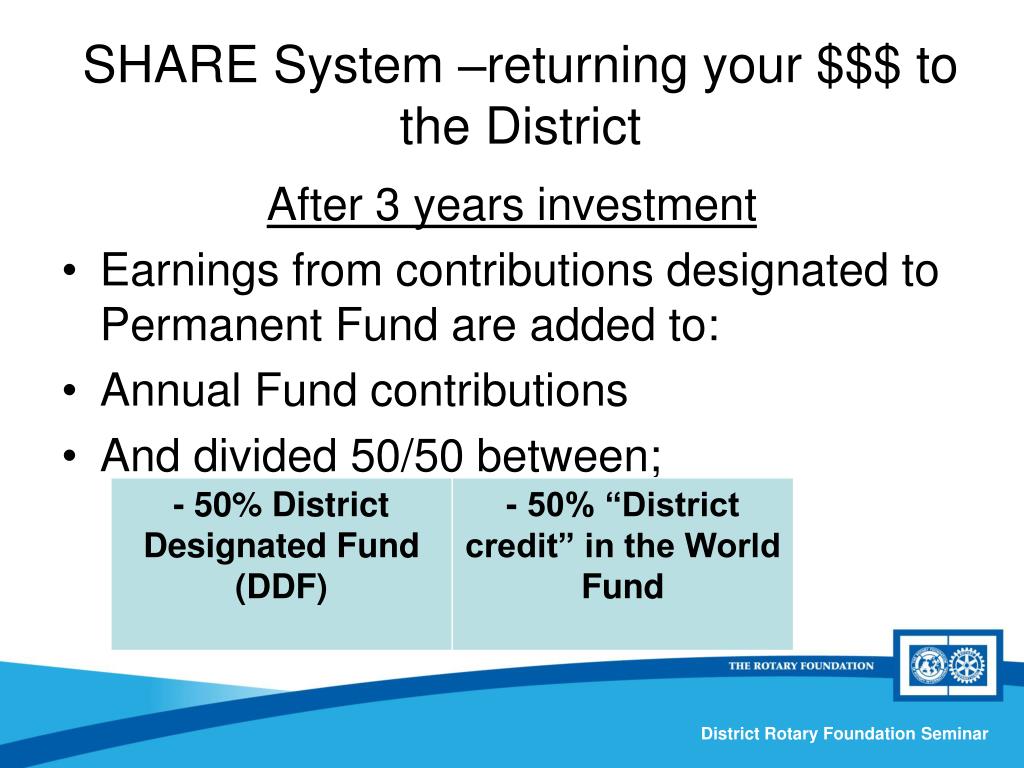 SHARE System –returning your \$\$\$ to the District

After 3 years investment

• Earnings from contributions designated to Permanent Fund are added to:
• Annual Fund contributions
• And divided 50/50 between;

| - 50% District Designated Fund (DDF) | - 50% “District credit” in the World Fund |
|---|---|

THE ROTARY FOUNDATION

District Rotary Foundation Seminar